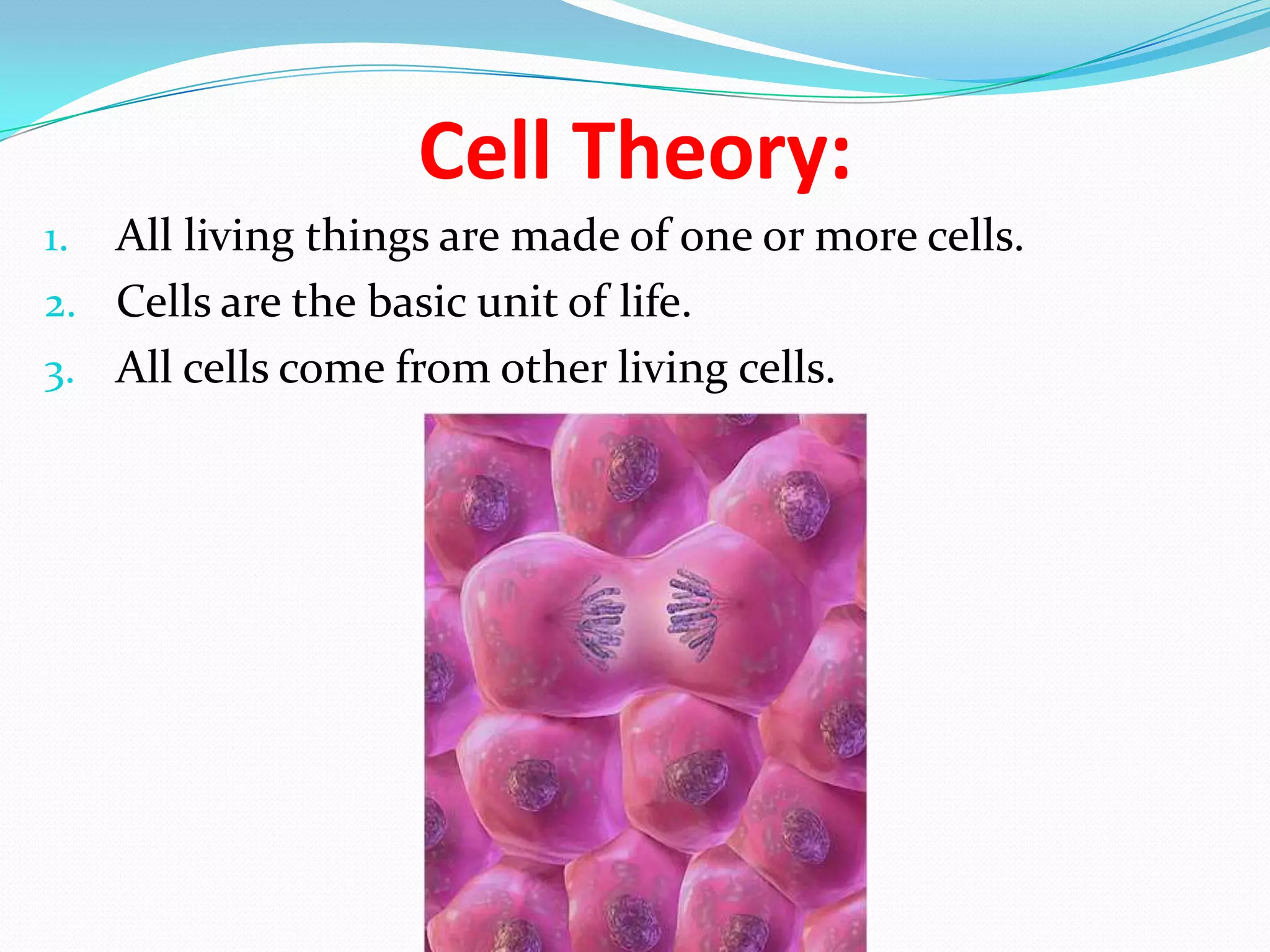 Cell Theory:

1. All living things are made of one or more cells.
2. Cells are the basic unit of life.
3. All cells come from other living cells.